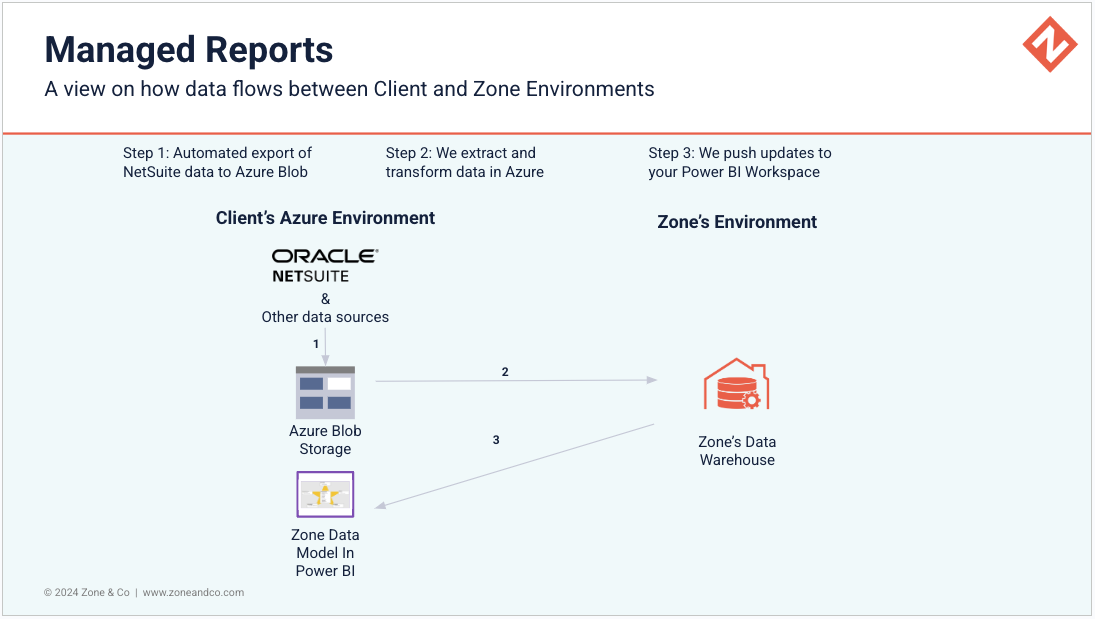 Managed Reports
A view on how data flows between Client and Zone Environments

Step 1: Automated export of NetSuite data to Azure Blob

Step 2: We extract and transform data in Azure

Step 3: We push updates to your Power BI Workspace

Client's Azure Environment

ORACLE
NETSUITE
&
Other data sources

1

Azure Blob Storage

2

3

Zone Data Model In Power BI

Zone's Environment

Zone's Data Warehouse

© 2024 Zone & Co | www.zoneandco.com